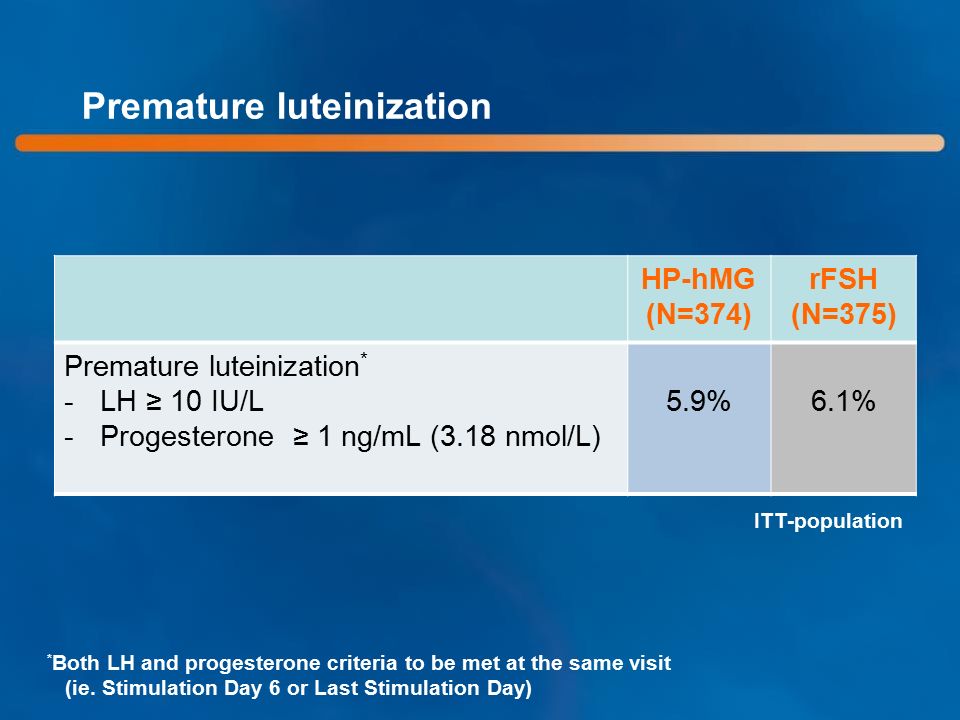 Premature luteinization

| | HP-hMG (N=374) | rFSH (N=375) |
|---|---|---|
| Premature luteinization* - LH ≥ 10 IU/L - Progesterone ≥ 1 ng/mL (3.18 nmol/L) | 5.9% | 6.1% |

ITT-population

*Both LH and progesterone criteria to be met at the same visit (ie. Stimulation Day 6 or Last Stimulation Day)